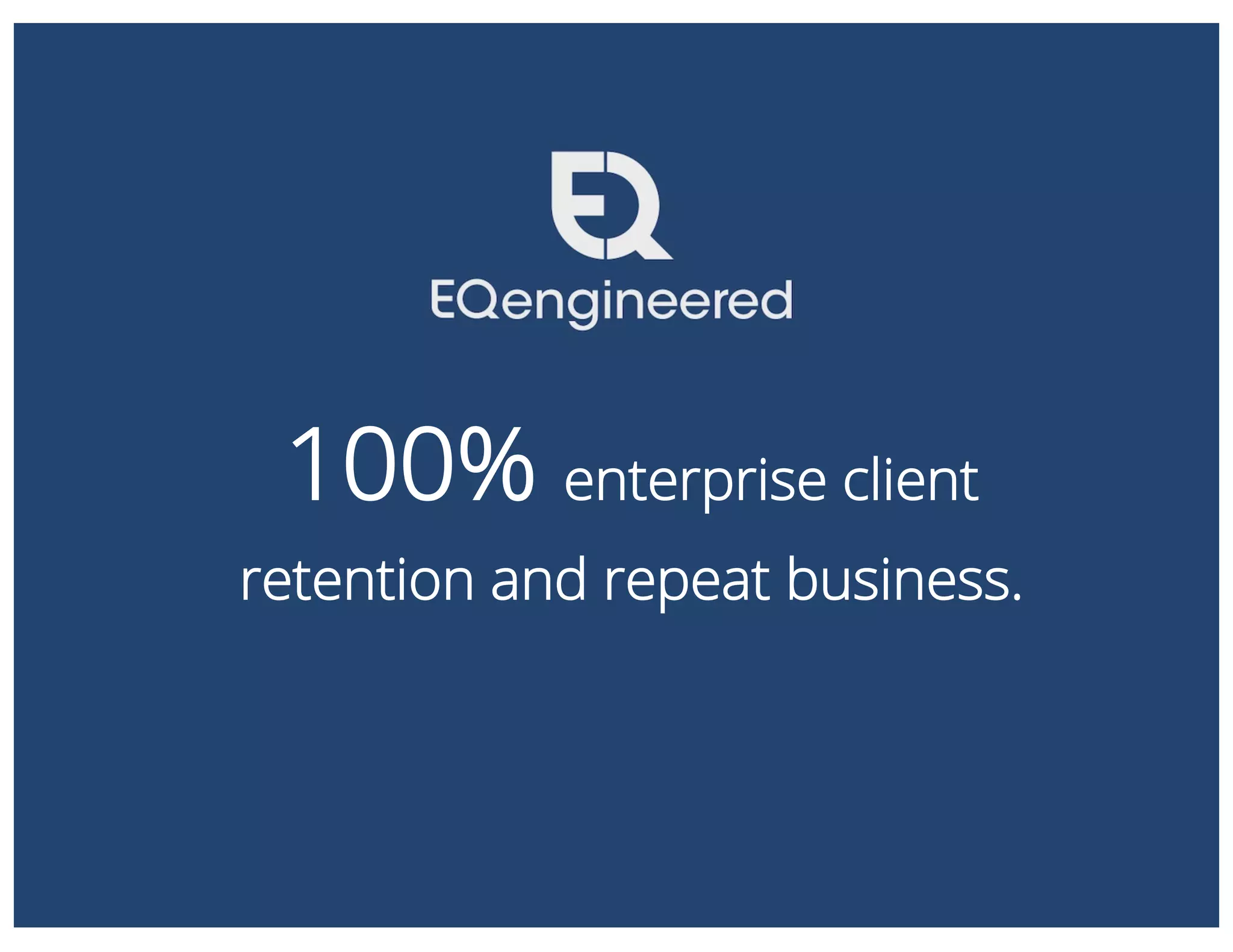 EQ

EQengineered

100% enterprise client retention and repeat business.